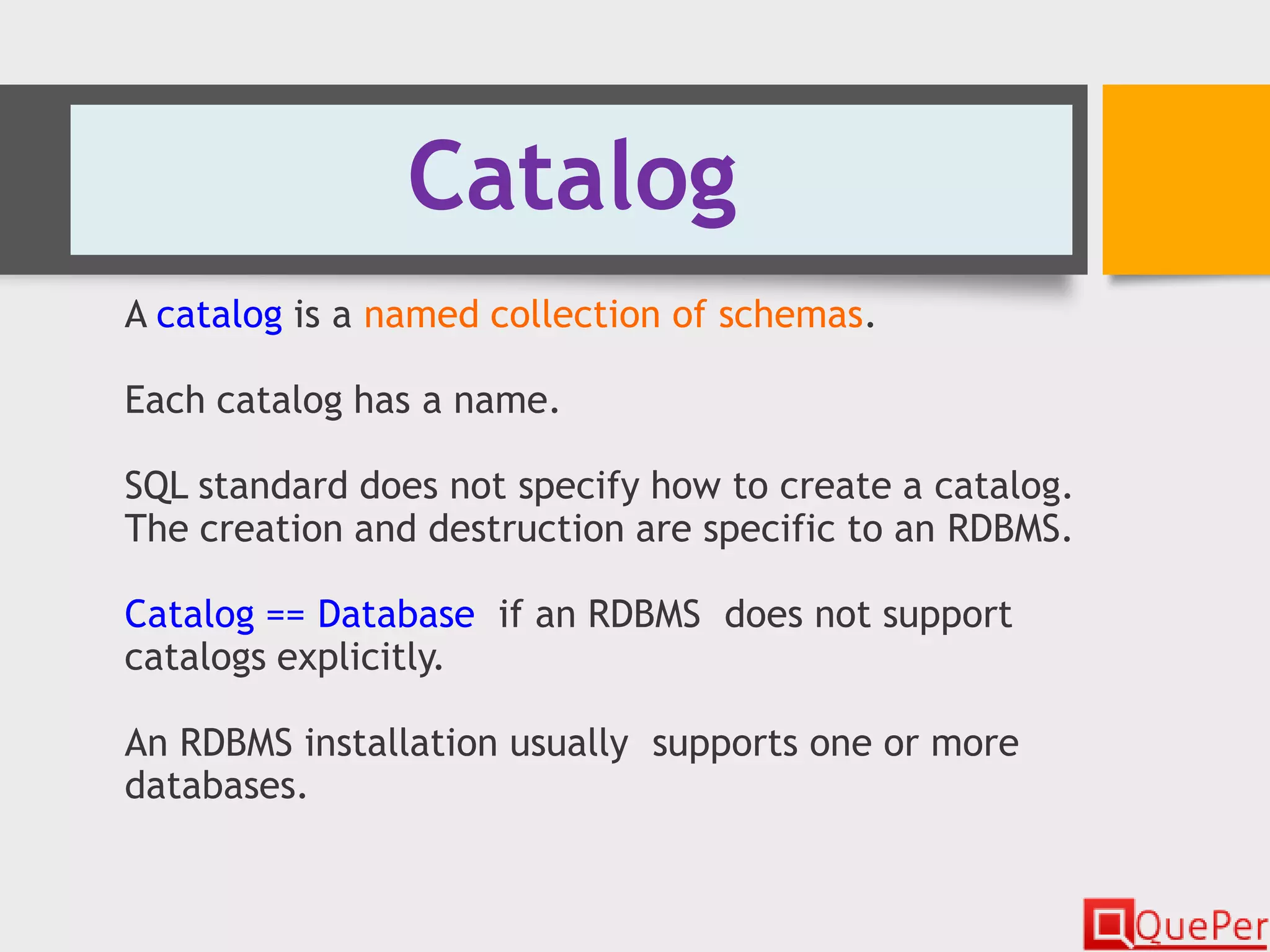 Catalog

A catalog is a named collection of schemas.

Each catalog has a name.

SQL standard does not specify how to create a catalog. The creation and destruction are specific to an RDBMS.

Catalog == Database if an RDBMS does not support catalogs explicitly.

An RDBMS installation usually supports one or more databases.

QuePer